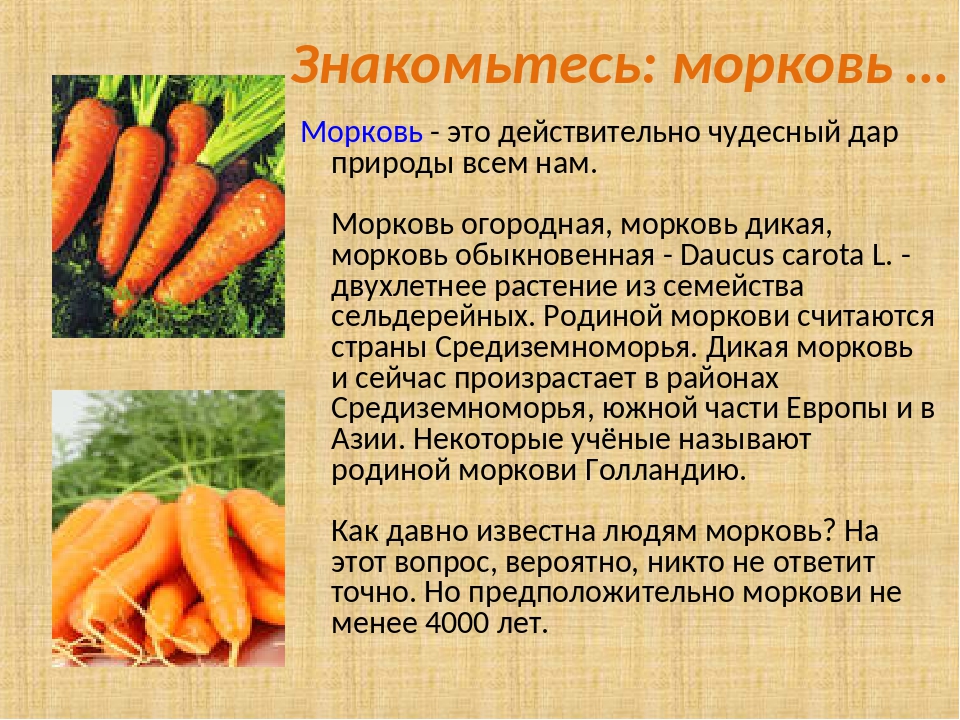 Знакомьтесь: морковь …

Морковь - это действительно чудесный дар природы всем нам.

Морковь огородная, морковь дикая, морковь обыкновенная - Daucus carota L. - двухлетнее растение из семейства сельдерейных. Родиной моркови считаются страны Средиземноморья. Дикая морковь и сейчас произрастает в районах Средиземноморья, южной части Европы и в Азии. Некоторые учёные называют родиной моркови Голландию.

Как давно известна людям морковь? На этот вопрос, вероятно, никто не ответит точно. Но предположительно моркови не менее 4000 лет.